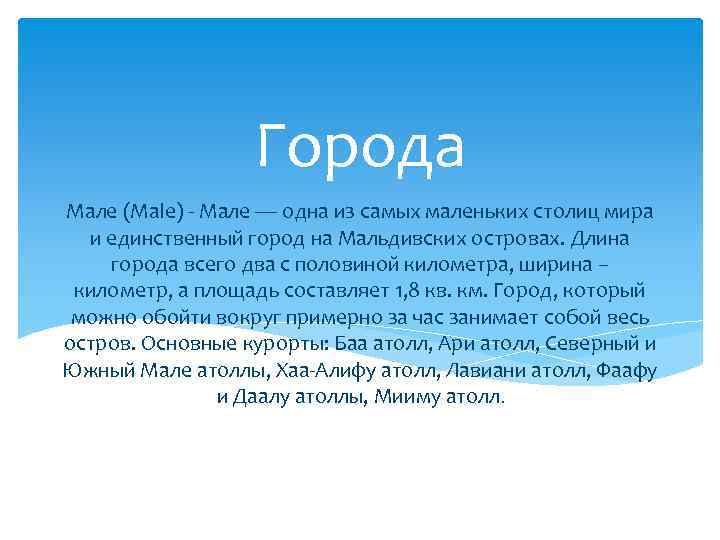 Города

Мале (Male) - Мале — одна из самых маленьких столиц мира и единственный город на Мальдивских островах. Длина города всего два с половиной километра, ширина – километр, а площадь составляет 1,8 кв. км. Город, который можно обойти вокруг примерно за час занимает собой весь остров. Основные курорты: Баа атолл, Ари атолл, Северный и Южный Мале атоллы, Хаа-Алифу атолл, Лавиани атолл, Фаафу и Даалу атоллы, Мииму атолл.